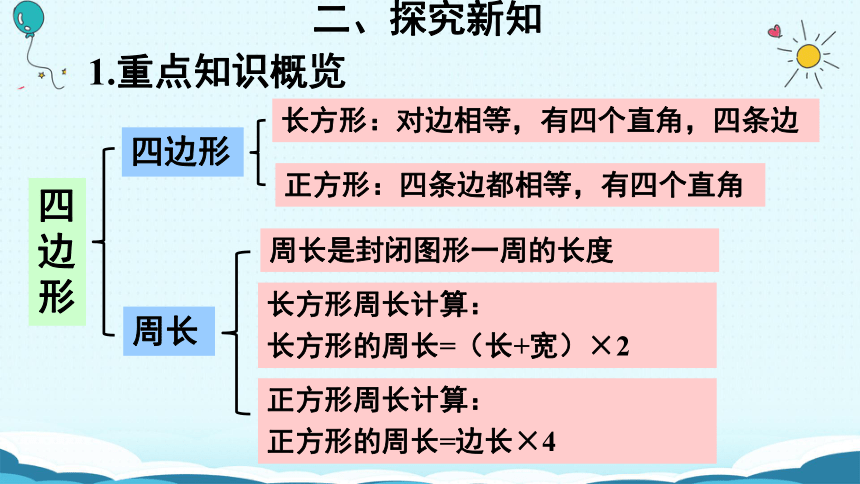 二、探究新知

1.重点知识概览

四边形

四边形

长方形：对边相等，有四个直角，四条边

正方形：四条边都相等，有四个直角

周长

周长是封闭图形一周的长度

长方形周长计算：
长方形的周长=（长+宽）×2

正方形周长计算：
正方形的周长=边长×4